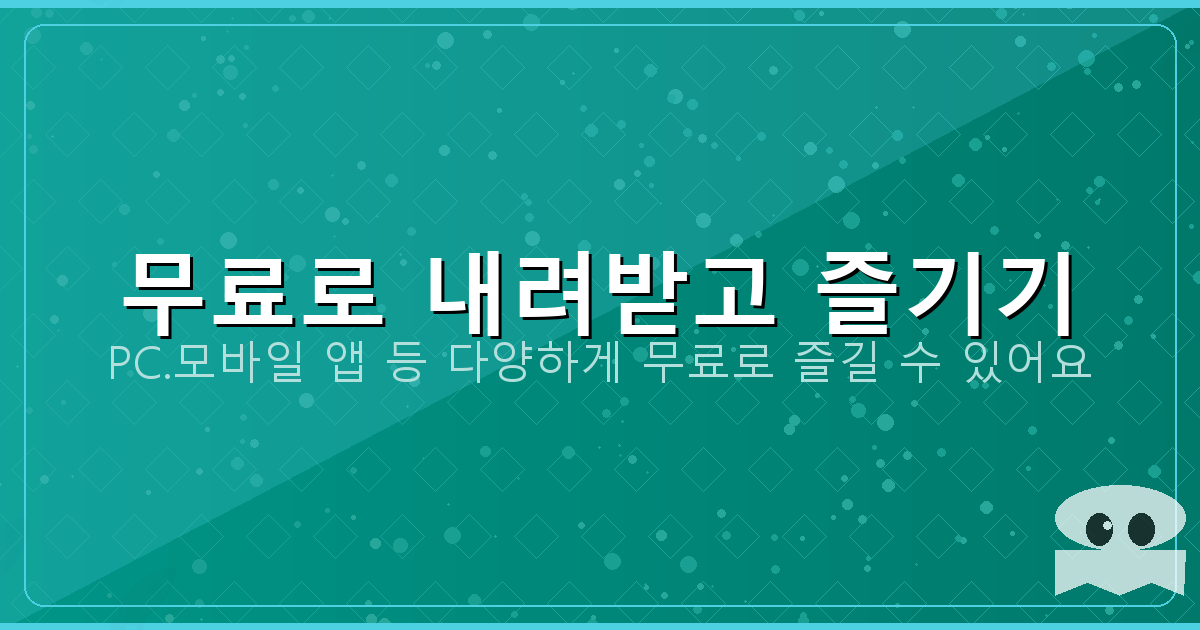 무료로 내려받고 즐기기
PC.모바일 앱 등 다양하게 무료로 즐길 수 있어요